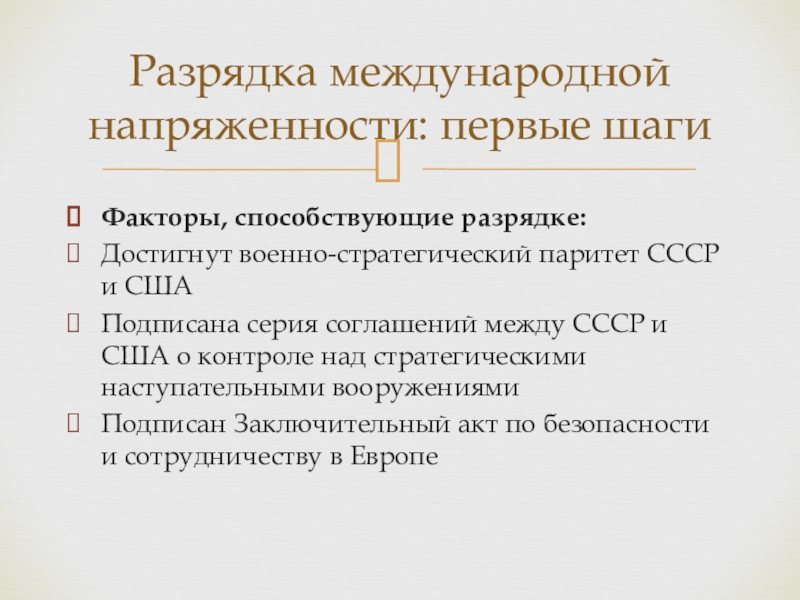 Разрядка международной напряженности: первые шаги

Факторы, способствующие разрядке:

Достигнут военно-стратегический паритет СССР и США

Подписана серия соглашений между СССР и США о контроле над стратегическими наступательными вооружениями

Подписан Заключительный акт по безопасности и сотрудничеству в Европе